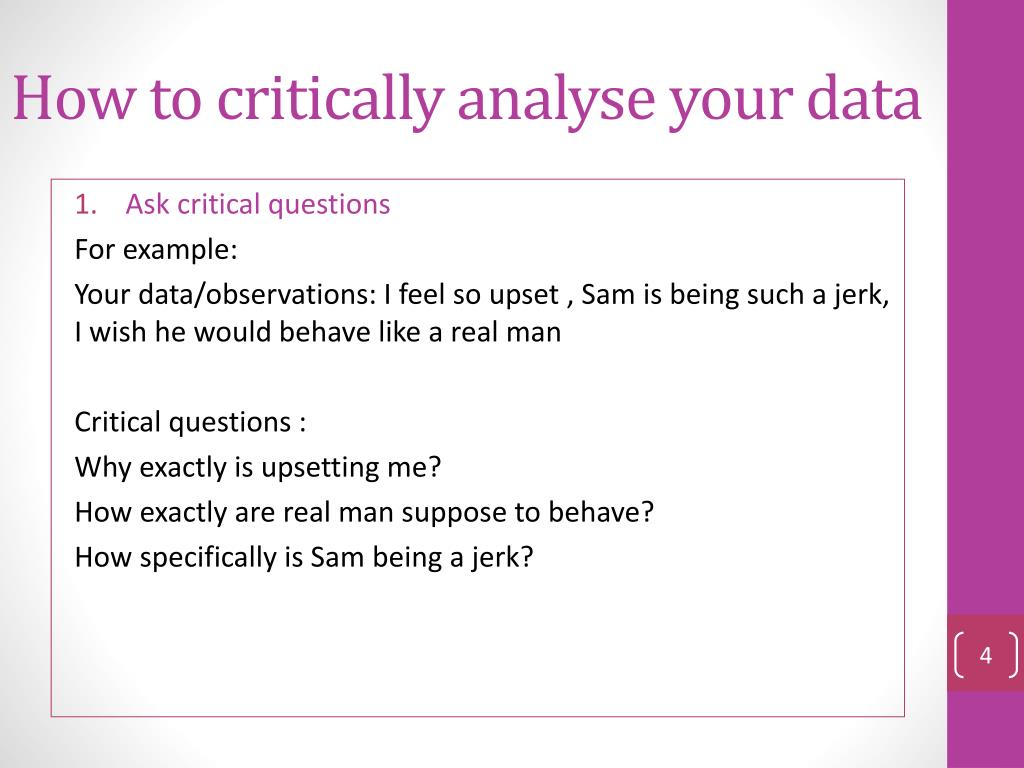 How to critically analyse your data

1. Ask critical questions

For example:

Your data/observations: I feel so upset , Sam is being such a jerk, I wish he would behave like a real man

Critical questions :

Why exactly is upsetting me?

How exactly are real man suppose to behave?

How specifically is Sam being a jerk?

4